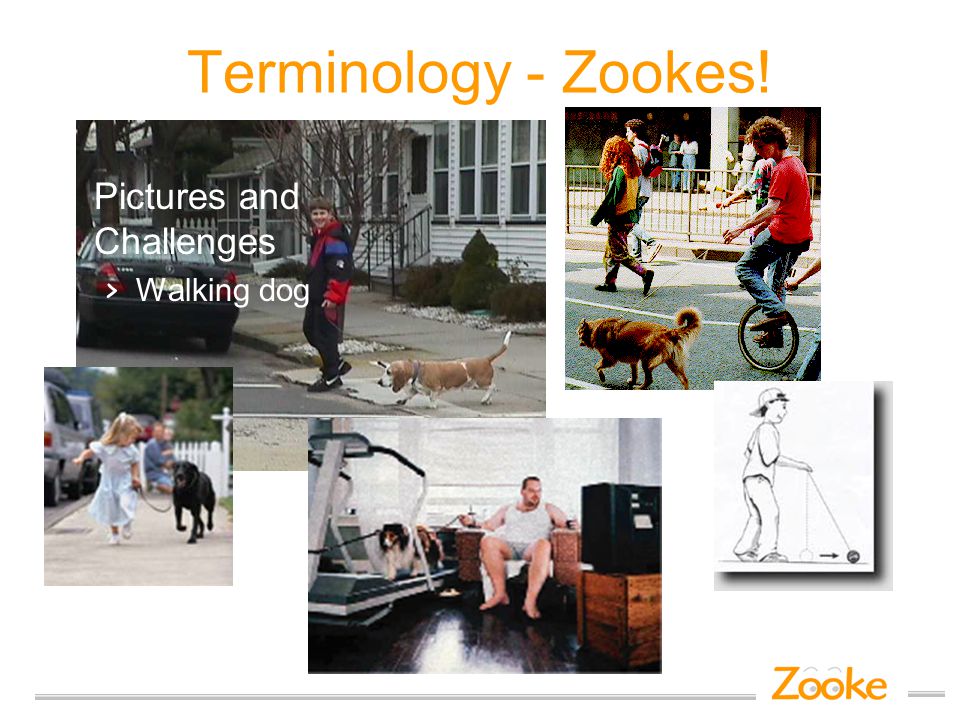 Terminology - Zookes!

Pictures and Challenges

› Walking dog

Zooke